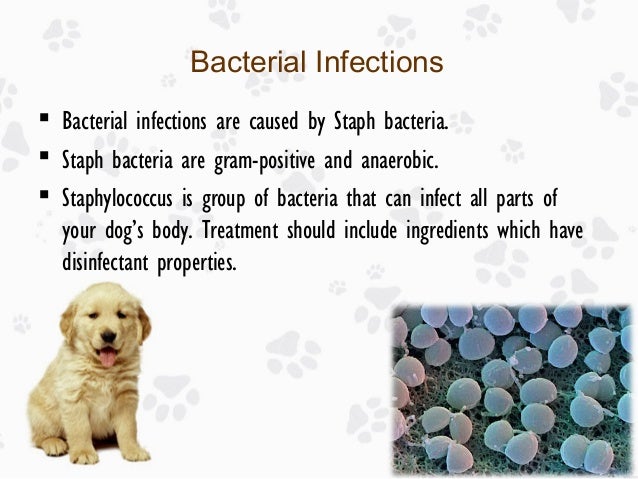 Bacterial Infections

▪ Bacterial infections are caused by Staph bacteria.
▪ Staph bacteria are gram-positive and anaerobic.
▪ Staphylococcus is group of bacteria that can infect all parts of your dog's body. Treatment should include ingredients which have disinfectant properties.